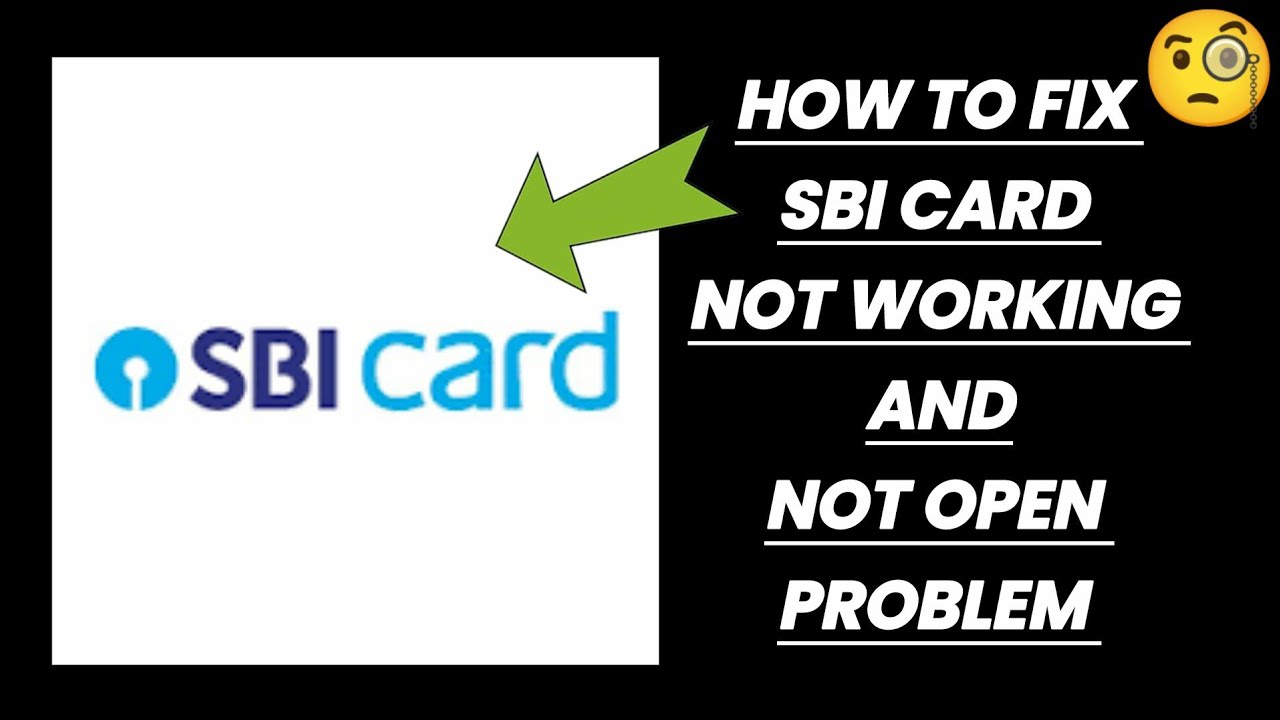 SBI card

HOW TO FIX
SBI CARD
NOT WORKING
AND
NOT OPEN
PROBLEM